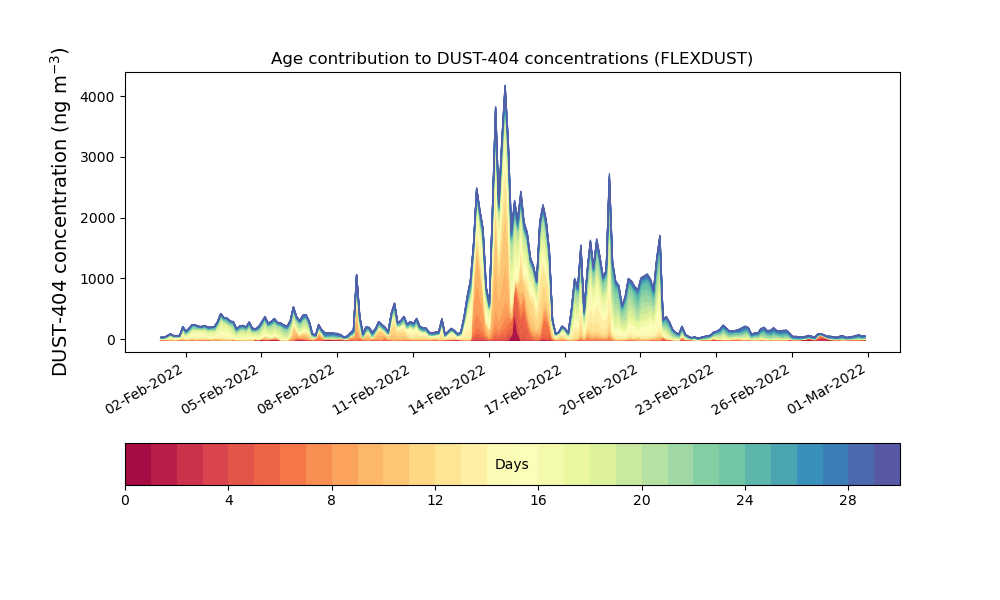 Age contribution to DUST-404 concentrations (FLEXDUST)

DUST-404 concentration (ng m$^{-3}$)

4000
3000
2000
1000
0

02-Feb-2022
05-Feb-2022
08-Feb-2022
11-Feb-2022
14-Feb-2022
17-Feb-2022
20-Feb-2022
23-Feb-2022
26-Feb-2022
01-Mar-2022

Days

0
4
8
12
16
20
24
28